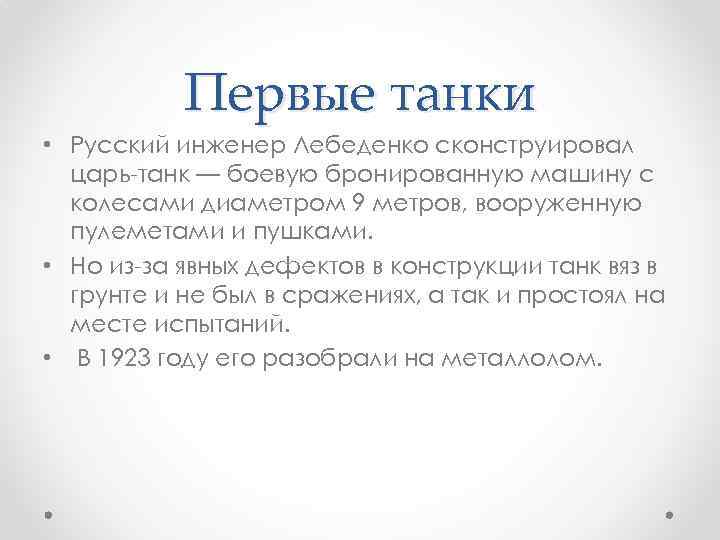 Первые танки

• Русский инженер Лебеденко сконструировал царь-танк — боевую бронированную машину с колесами диаметром 9 метров, вооруженную пулеметами и пушками.
• Но из-за явных дефектов в конструкции танк вяз в грунте и не был в сражениях, а так и простоял на месте испытаний.
• В 1923 году его разобрали на металлолом.